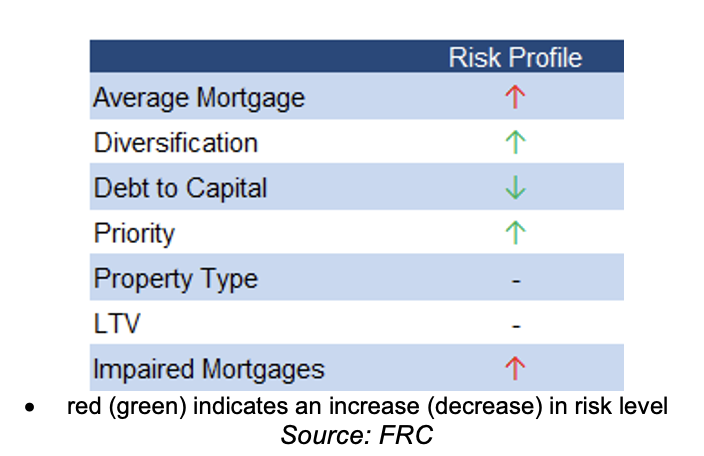 | | Risk Profile |
|---|---|
| Average Mortgage | ↑ |
| Diversification | ↑ |
| Debt to Capital | ↓ |
| Priority | ↑ |
| Property Type | - |
| LTV | - |
| Impaired Mortgages | ↑ |

• red (green) indicates an increase (decrease) in risk level

Source: FRC